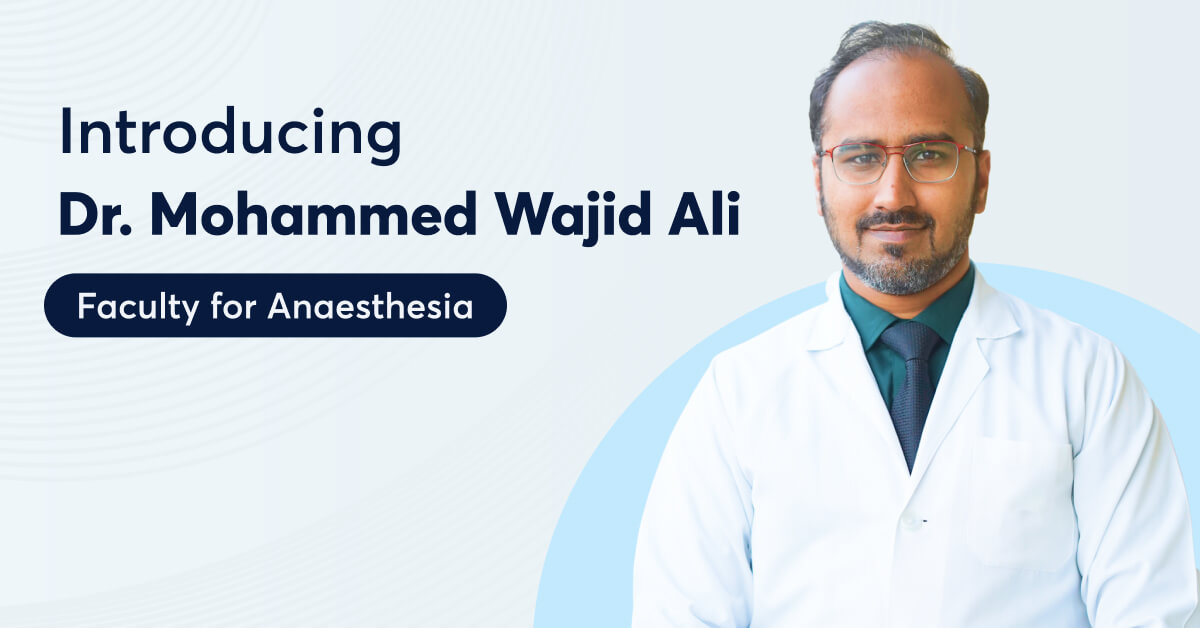 Introducing
Dr. Mohammed Wajid Ali

Faculty for Anaesthesia